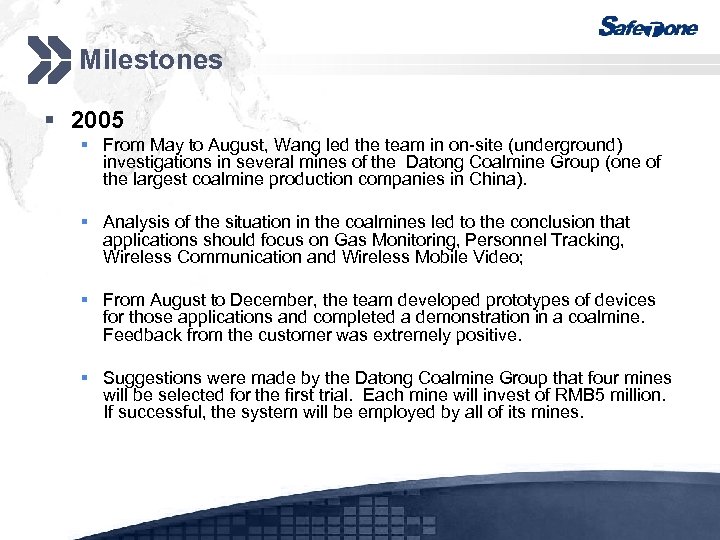 SafeTone

Milestones

▪ 2005

▪ From May to August, Wang led the team in on-site (underground) investigations in several mines of the Datong Coalmine Group (one of the largest coalmine production companies in China).

▪ Analysis of the situation in the coalmines led to the conclusion that applications should focus on Gas Monitoring, Personnel Tracking, Wireless Communication and Wireless Mobile Video;

▪ From August to December, the team developed prototypes of devices for those applications and completed a demonstration in a coalmine. Feedback from the customer was extremely positive.

▪ Suggestions were made by the Datong Coalmine Group that four mines will be selected for the first trial. Each mine will invest of RMB5 million. If successful, the system will be employed by all of its mines.